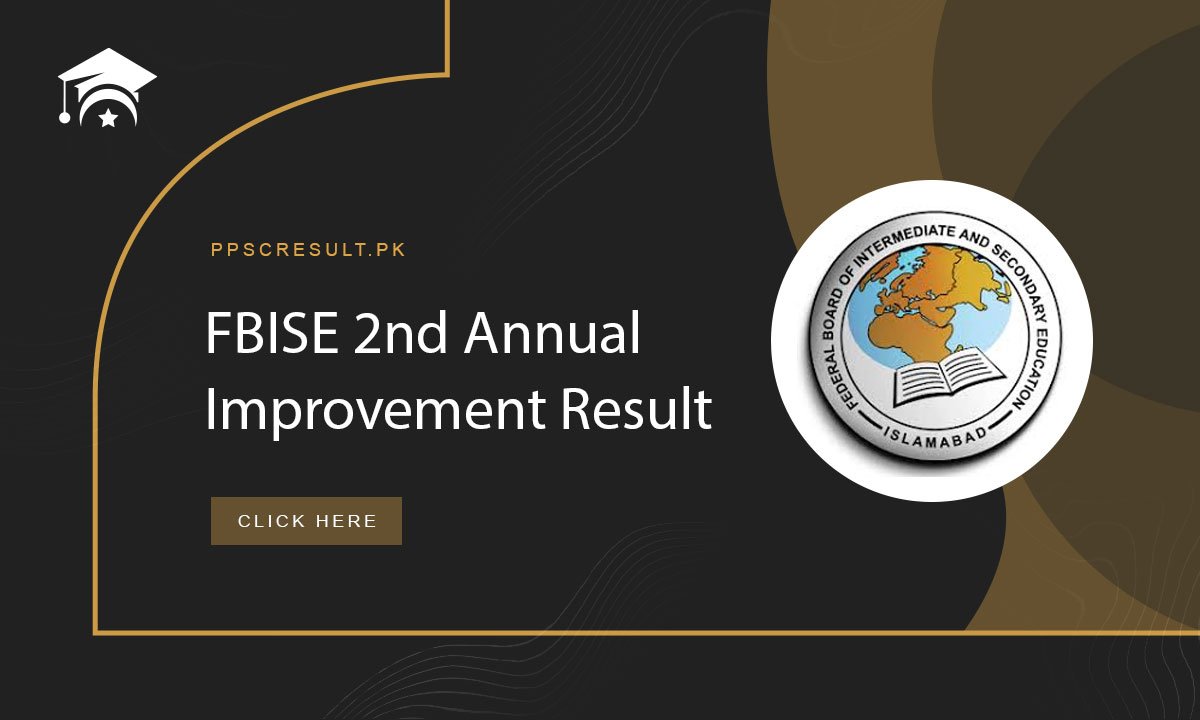 PPSCRESULT.PK

FBISE 2nd Annual Improvement Result

CLICK HERE

FEDERAL BOARD OF INTERMEDIATE AND SECONDARY EDUCATION

ISLAMABAD